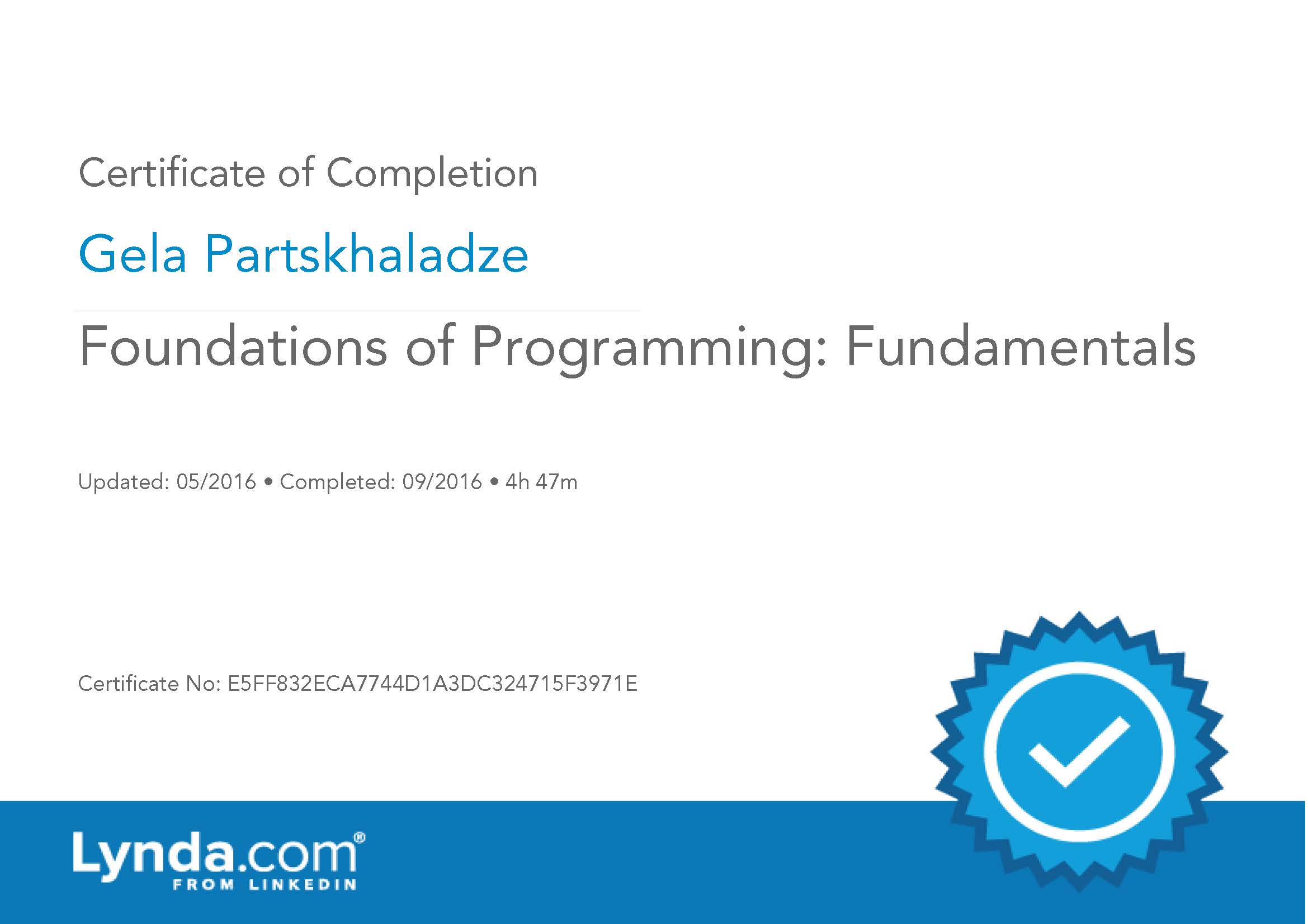 Certificate of Completion

Gela Partskhaladze

Foundations of Programming: Fundamentals

Updated: 05/2016 • Completed: 09/2016 • 4h 47m

Certificate No: E5FF832ECA7744D1A3DC324715F3971E

Lynda.com®
FROM LINKEDIN